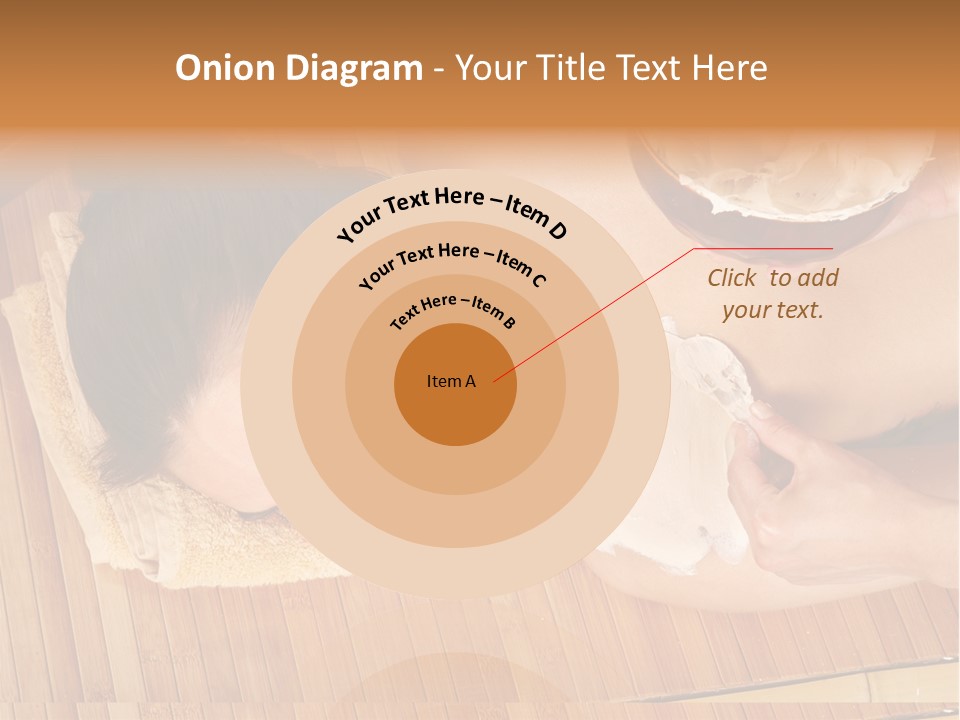 Onion Diagram - Your Title Text Here

Your Text Here – Item D

Your Text Here – Item C

Text Here – Item B

Item A

Click to add your text.